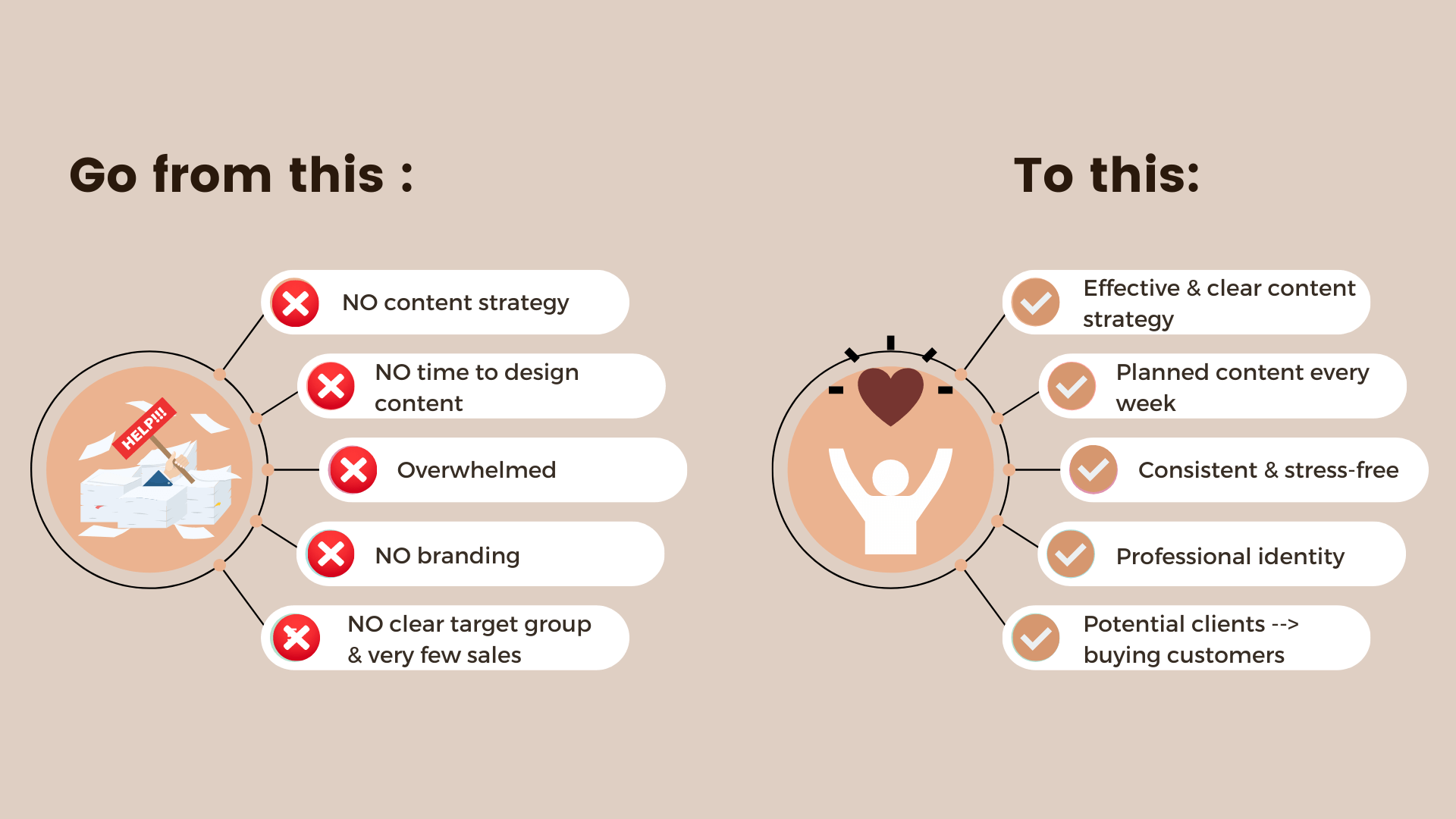 Go from this :

HELP!!!

NO content strategy

NO time to design content

Overwhelmed

NO branding

NO clear target group & very few sales

To this:

Effective & clear content strategy

Planned content every week

Consistent & stress-free

Professional identity

Potential clients --> buying customers